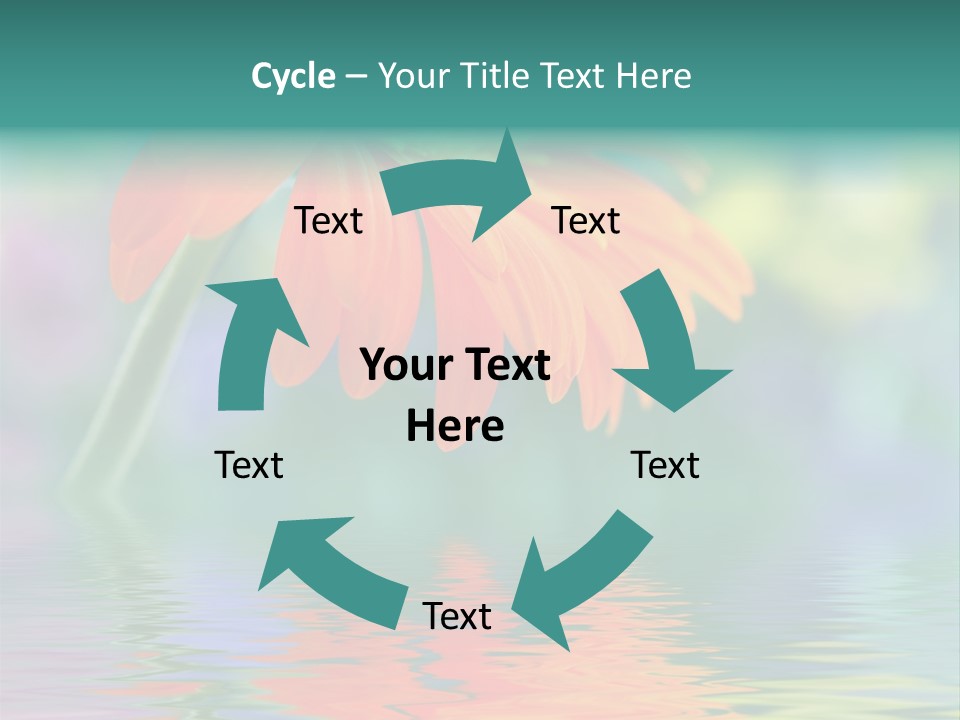 Cycle – Your Title Text Here

Text

Text

Your Text Here

Text

Text

Text